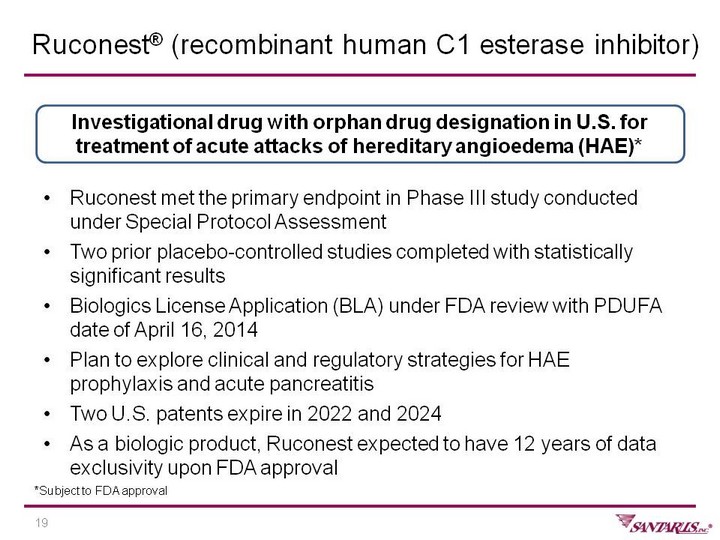 Ruconest® (recombinant human C1 esterase inhibitor)

Investigational drug with orphan drug designation in U.S. for treatment of acute attacks of hereditary angioedema (HAE)*

• Ruconest met the primary endpoint in Phase III study conducted under Special Protocol Assessment
• Two prior placebo-controlled studies completed with statistically significant results
• Biologics License Application (BLA) under FDA review with PDUFA date of April 16, 2014
• Plan to explore clinical and regulatory strategies for HAE prophylaxis and acute pancreatitis
• Two U.S. patents expire in 2022 and 2024
• As a biologic product, Ruconest expected to have 12 years of data exclusivity upon FDA approval

*Subject to FDA approval

19

SANTARUS, INC.®